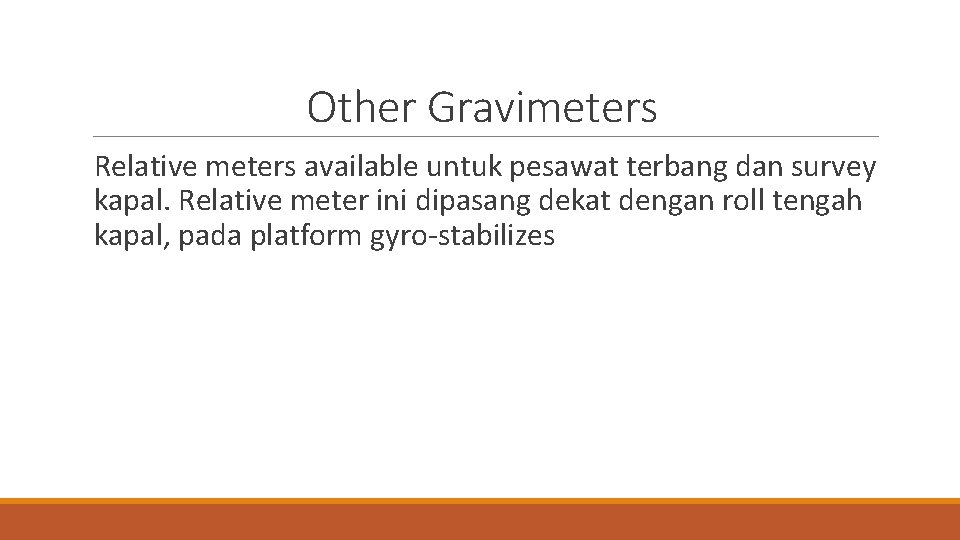 Other Gravimeters

Relative meters available untuk pesawat terbang dan survey kapal. Relative meter ini dipasang dekat dengan roll tengah kapal, pada platform gyro-stabilizes